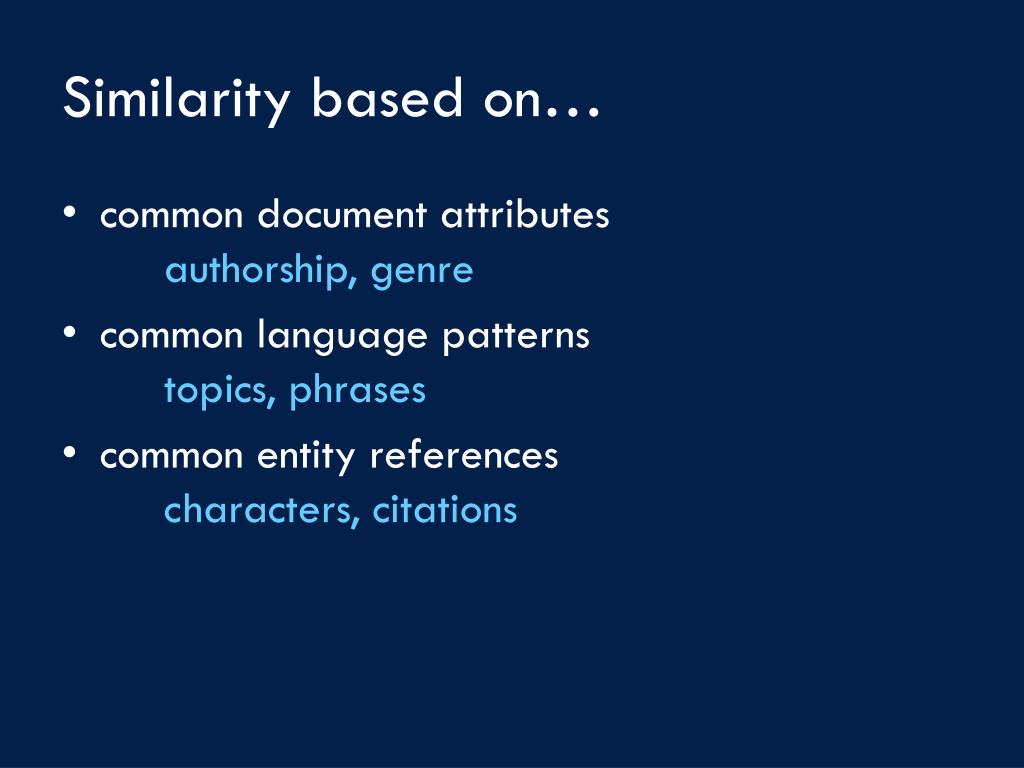 Similarity based on…

• common document attributes
authorship, genre

• common language patterns
topics, phrases

• common entity references
characters, citations